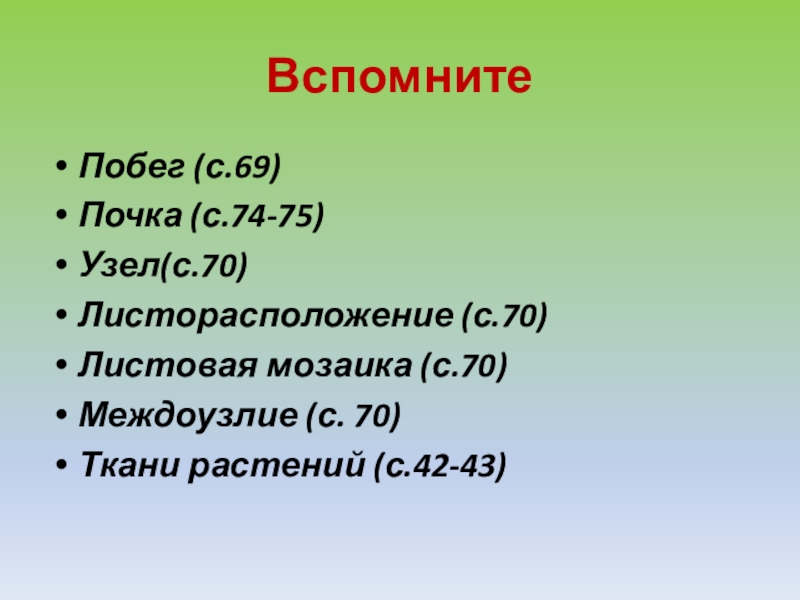 Вспомните

• Побег (с.69)
• Почка (с.74-75)
• Узел(с.70)
• Листорасположение (с.70)
• Листовая мозаика (с.70)
• Междоузлие (с. 70)
• Ткани растений (с.42-43)